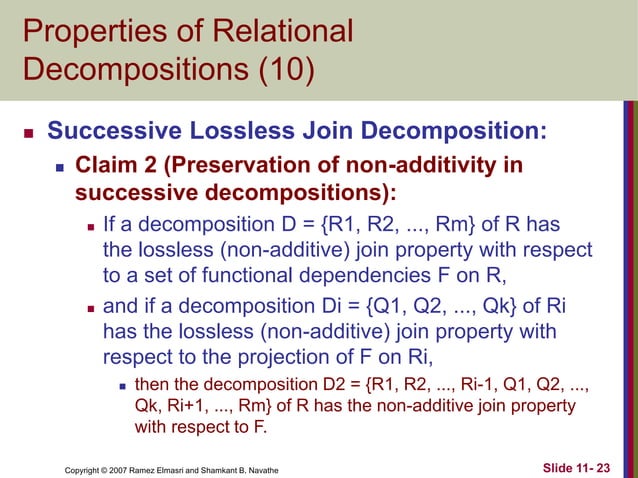 Properties of Relational Decompositions (10)

Successive Lossless Join Decomposition:

Claim 2 (Preservation of non-additivity in successive decompositions):

If a decomposition D = {R1, R2, ..., Rm} of R has the lossless (non-additive) join property with respect to a set of functional dependencies F on R,

and if a decomposition Di = {Q1, Q2, ..., Qk} of Ri has the lossless (non-additive) join property with respect to the projection of F on Ri,

then the decomposition D2 = {R1, R2, ..., Ri-1, Q1, Q2, ..., Qk, Ri+1, ..., Rm} of R has the non-additive join property with respect to F.

Copyright © 2007 Ramez Elmasri and Shamkant B. Navathe

Slide 11- 23